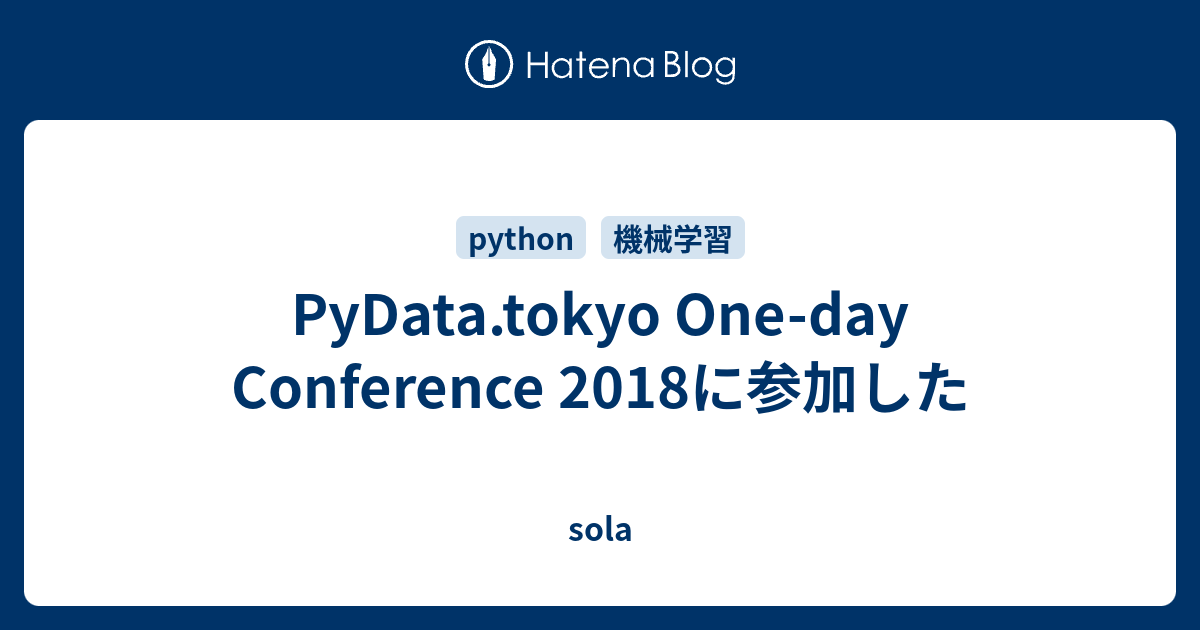 Hatena Blog

python 機械学習

PyData.tokyo One-day Conference 2018に参加した

sola